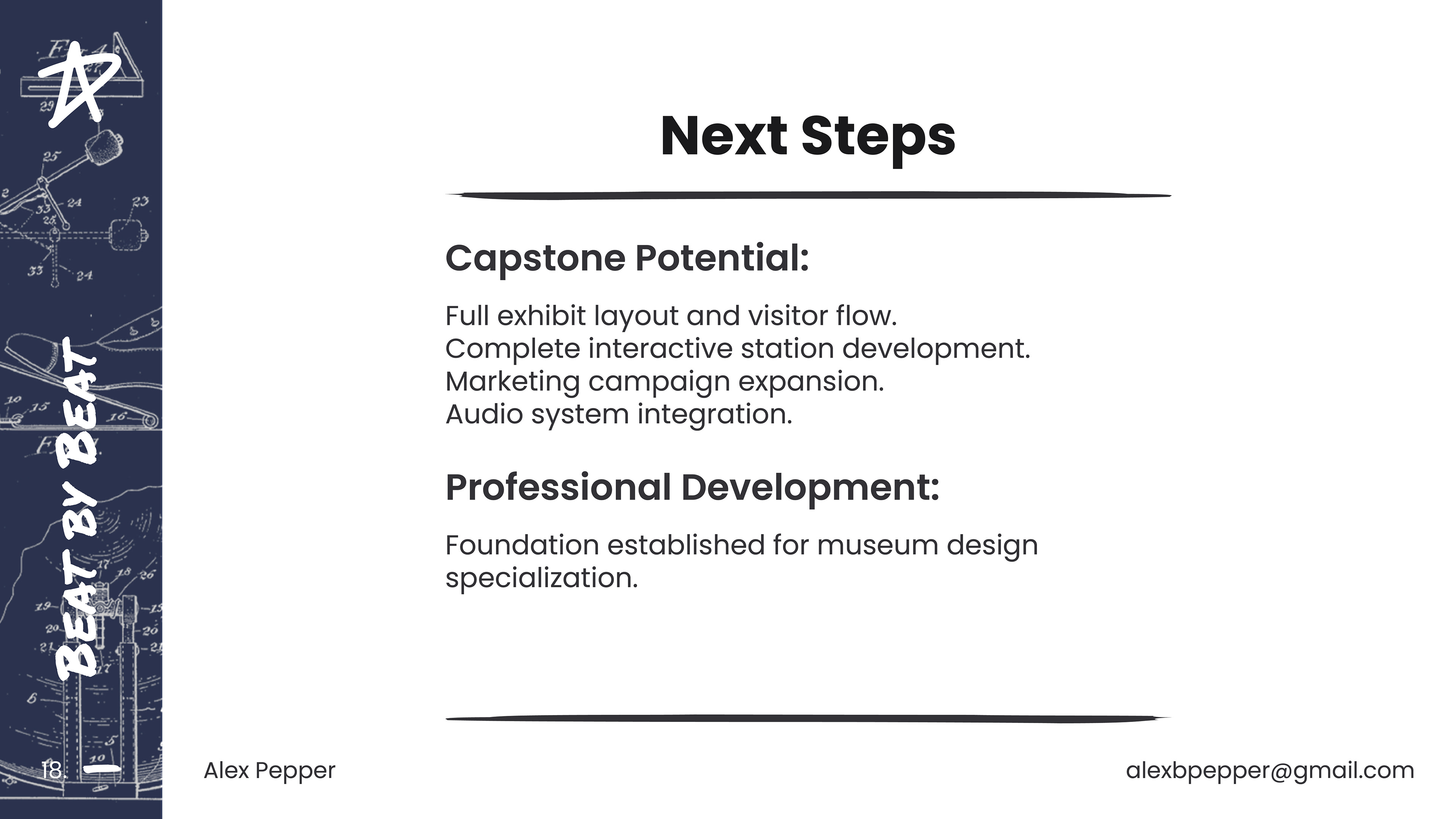 BEAT BY BEAT

Next Steps

Capstone Potential:

Full exhibit layout and visitor flow.
Complete interactive station development.
Marketing campaign expansion.
Audio system integration.

Professional Development:

Foundation established for museum design specialization.

18.

Alex Pepper

alexbpepper@gmail.com